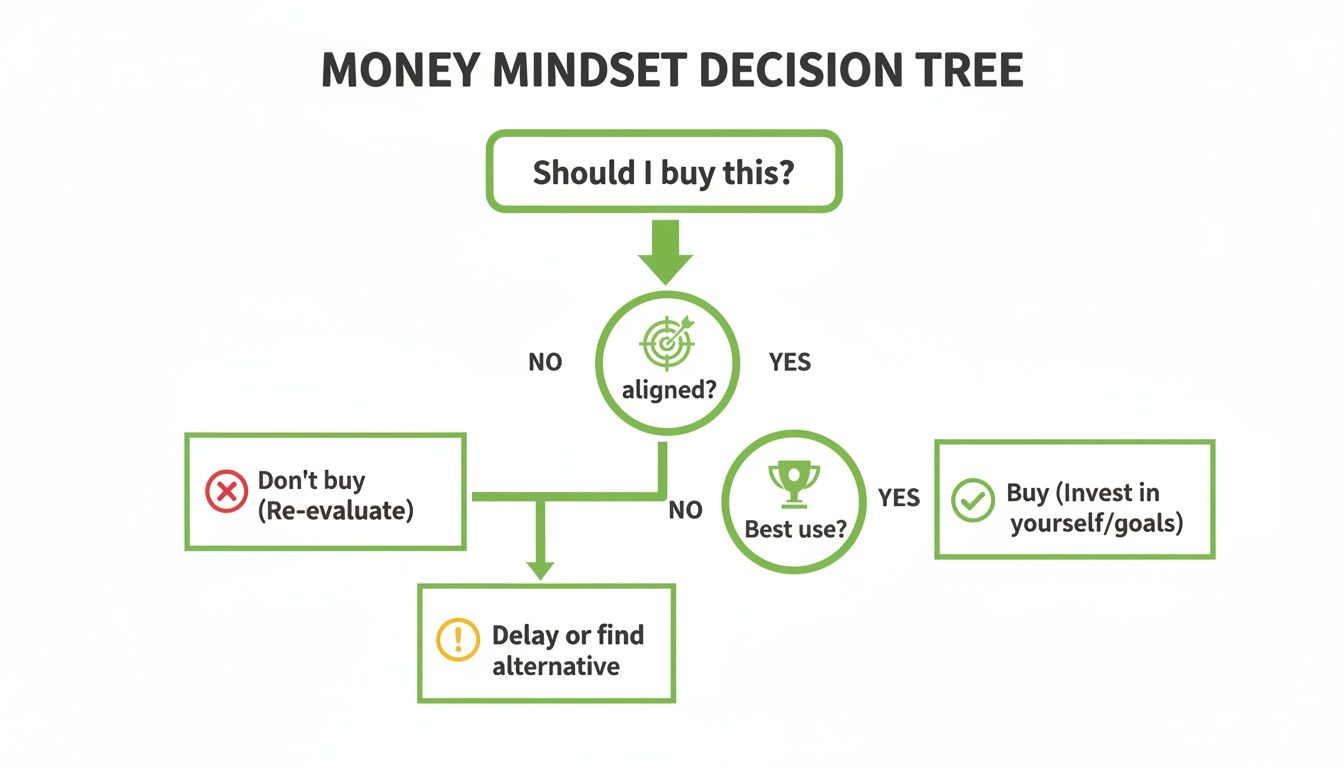 MONEY MINDSET DECISION TREE

Should I buy this?

NO

aligned?

YES

Don't buy (Re-evaluate)

NO

Best use?

YES

Buy (Invest in yourself/goals)

Delay or find alternative